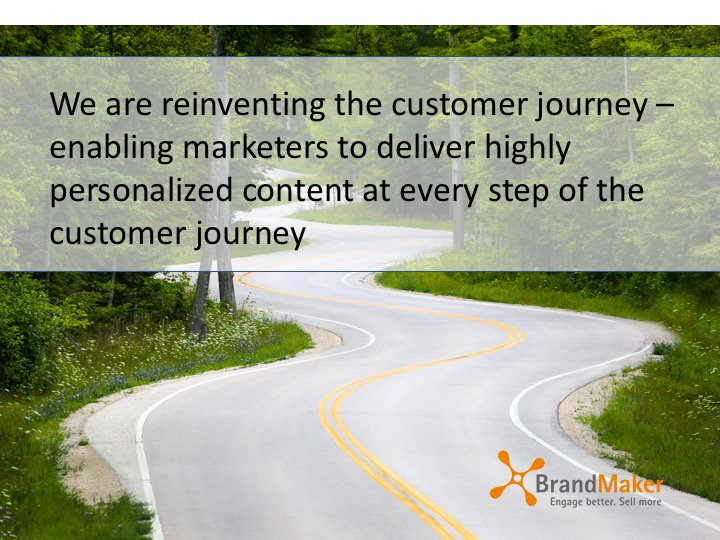 We are reinventing the customer journey – enabling marketers to deliver highly personalized content at every step of the customer journey

BrandMaker
Engage better. Sell more.